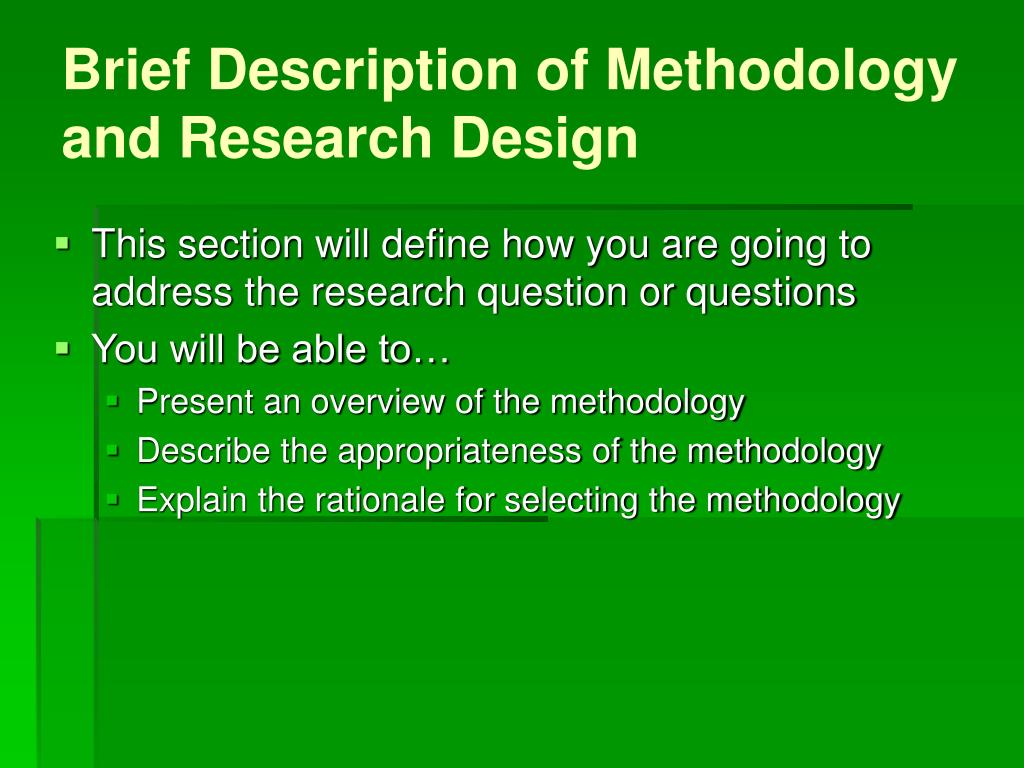 Brief Description of Methodology and Research Design

- This section will define how you are going to address the research question or questions
- You will be able to…
  - Present an overview of the methodology
  - Describe the appropriateness of the methodology
  - Explain the rationale for selecting the methodology